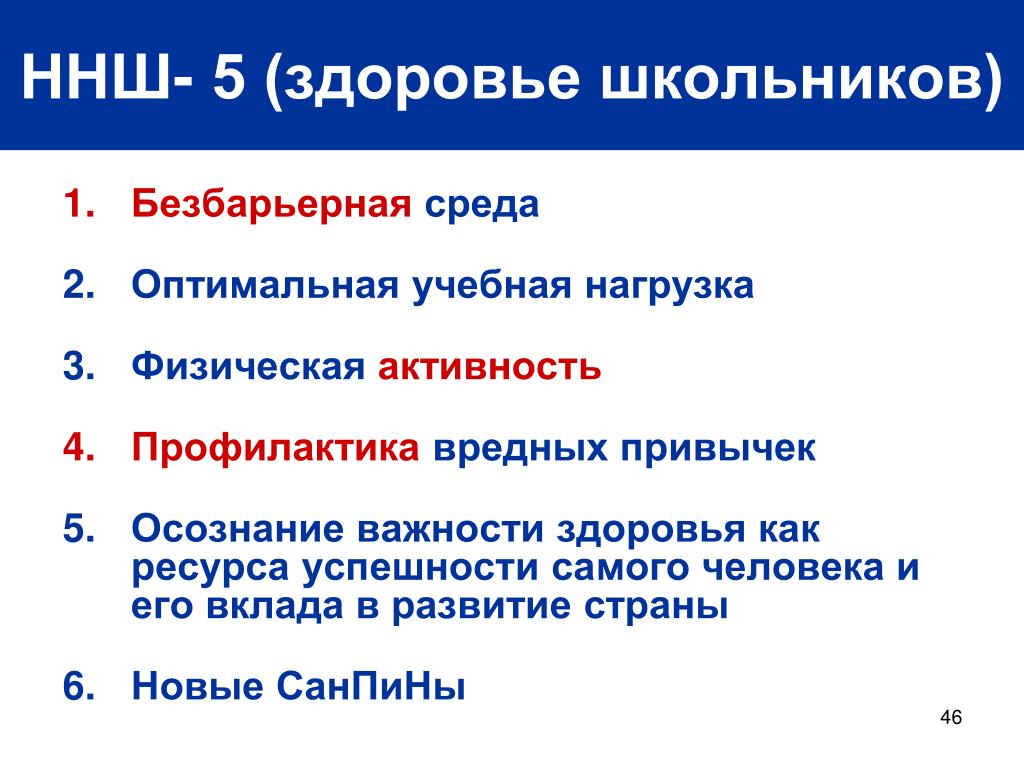 ННШ- 5 (здоровье школьников)

1. Безбарьерная среда

2. Оптимальная учебная нагрузка

3. Физическая активность

4. Профилактика вредных привычек

5. Осознание важности здоровья как ресурса успешности самого человека и его вклада в развитие страны

6. Новые СанПиНы

46